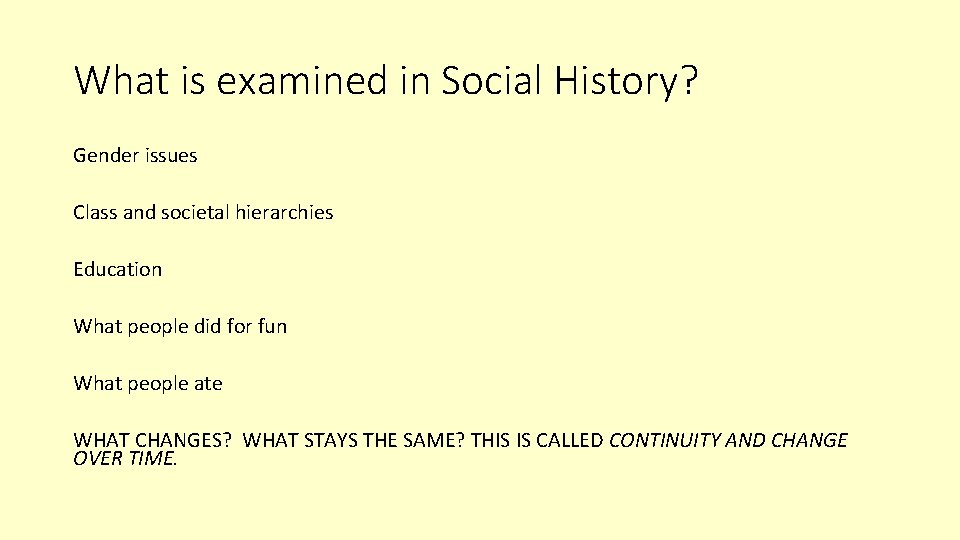 What is examined in Social History?

Gender issues

Class and societal hierarchies

Education

What people did for fun

What people ate

WHAT CHANGES? WHAT STAYS THE SAME? THIS IS CALLED CONTINUITY AND CHANGE OVER TIME.